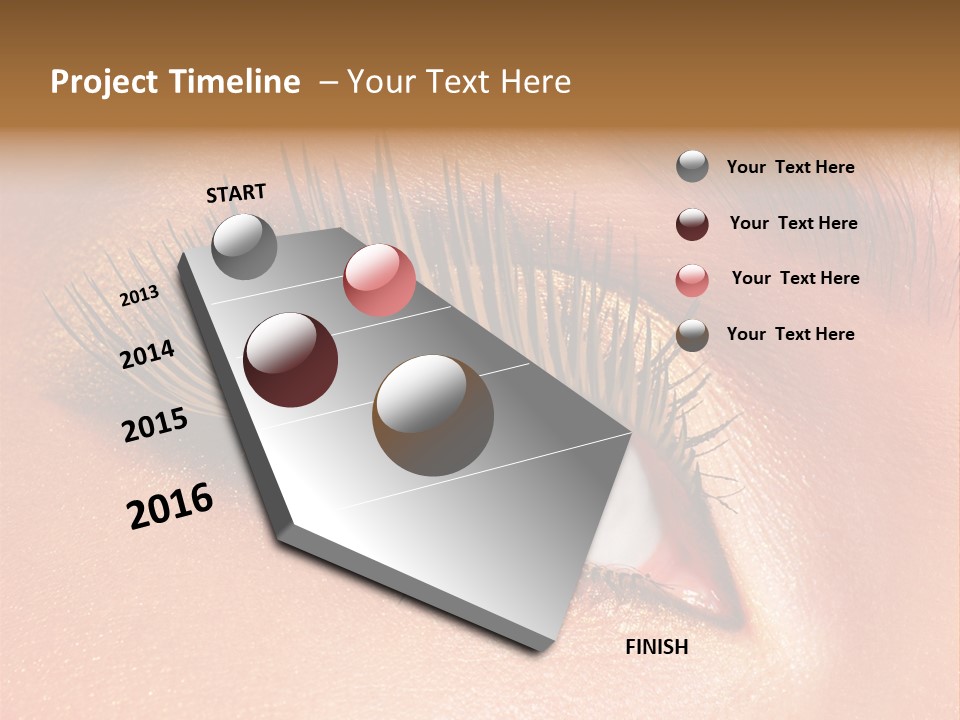 Project Timeline – Your Text Here

START

2013

2014

2015

2016

FINISH

Your Text Here

Your Text Here

Your Text Here

Your Text Here